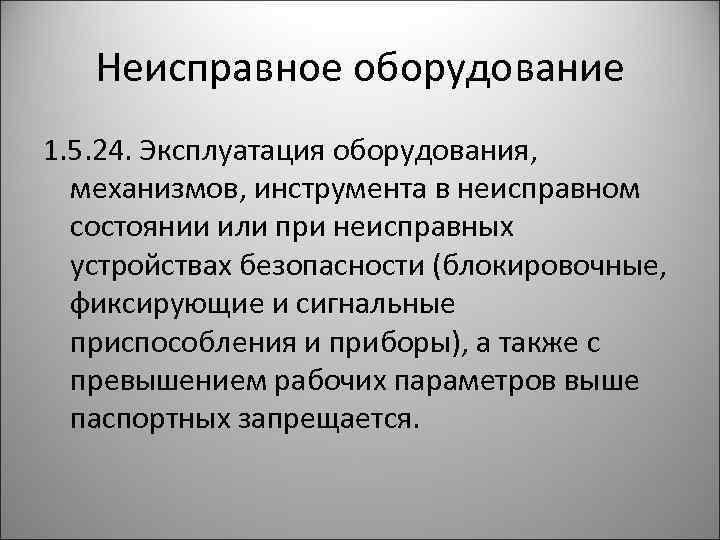 Неисправное оборудование

1.5.24. Эксплуатация оборудования, механизмов, инструмента в неисправном состоянии или при неисправных устройствах безопасности (блокировочные, фиксирующие и сигнальные приспособления и приборы), а также с превышением рабочих параметров выше паспортных запрещается.